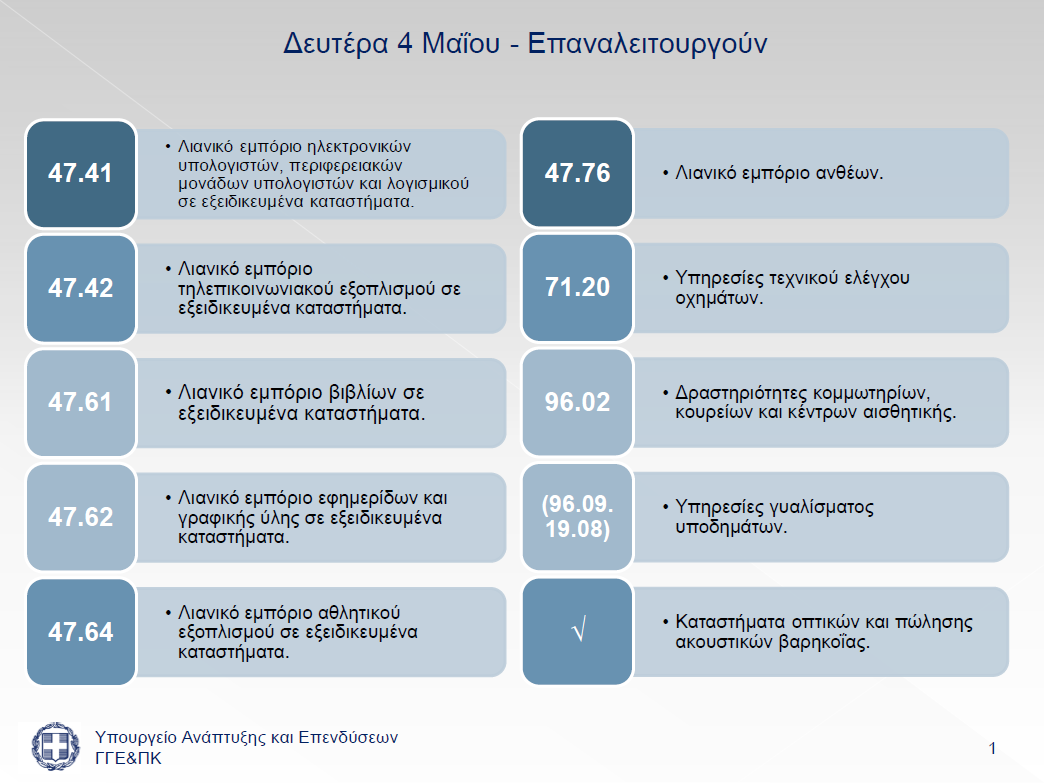 Δευτέρα 4 Μαΐου - Επαναλειτουργούν

47.41

• Λιανικό εμπόριο ηλεκτρονικών υπολογιστών, περιφερειακών μονάδων υπολογιστών και λογισμικού σε εξειδικευμένα καταστήματα.

47.42

• Λιανικό εμπόριο τηλεπικοινωνιακού εξοπλισμού σε εξειδικευμένα καταστήματα.

47.61

• Λιανικό εμπόριο βιβλίων σε εξειδικευμένα καταστήματα.

47.62

• Λιανικό εμπόριο εφημερίδων και γραφικής ύλης σε εξειδικευμένα καταστήματα.

47.64

• Λιανικό εμπόριο αθλητικού εξοπλισμού σε εξειδικευμένα καταστήματα.

47.76

• Λιανικό εμπόριο ανθέων.

71.20

• Υπηρεσίες τεχνικού ελέγχου οχημάτων.

96.02

• Δραστηριότητες κομμωτηρίων, κουρείων και κέντρων αισθητικής.

(96.09. 19.08)

• Υπηρεσίες γυαλίσματος υποδημάτων.

√

• Καταστήματα οπτικών και πώλησης ακουστικών βαρηκοΐας.

Υπουργείο Ανάπτυξης και Επενδύσεων
ΓΓΕ&ΠΚ

1